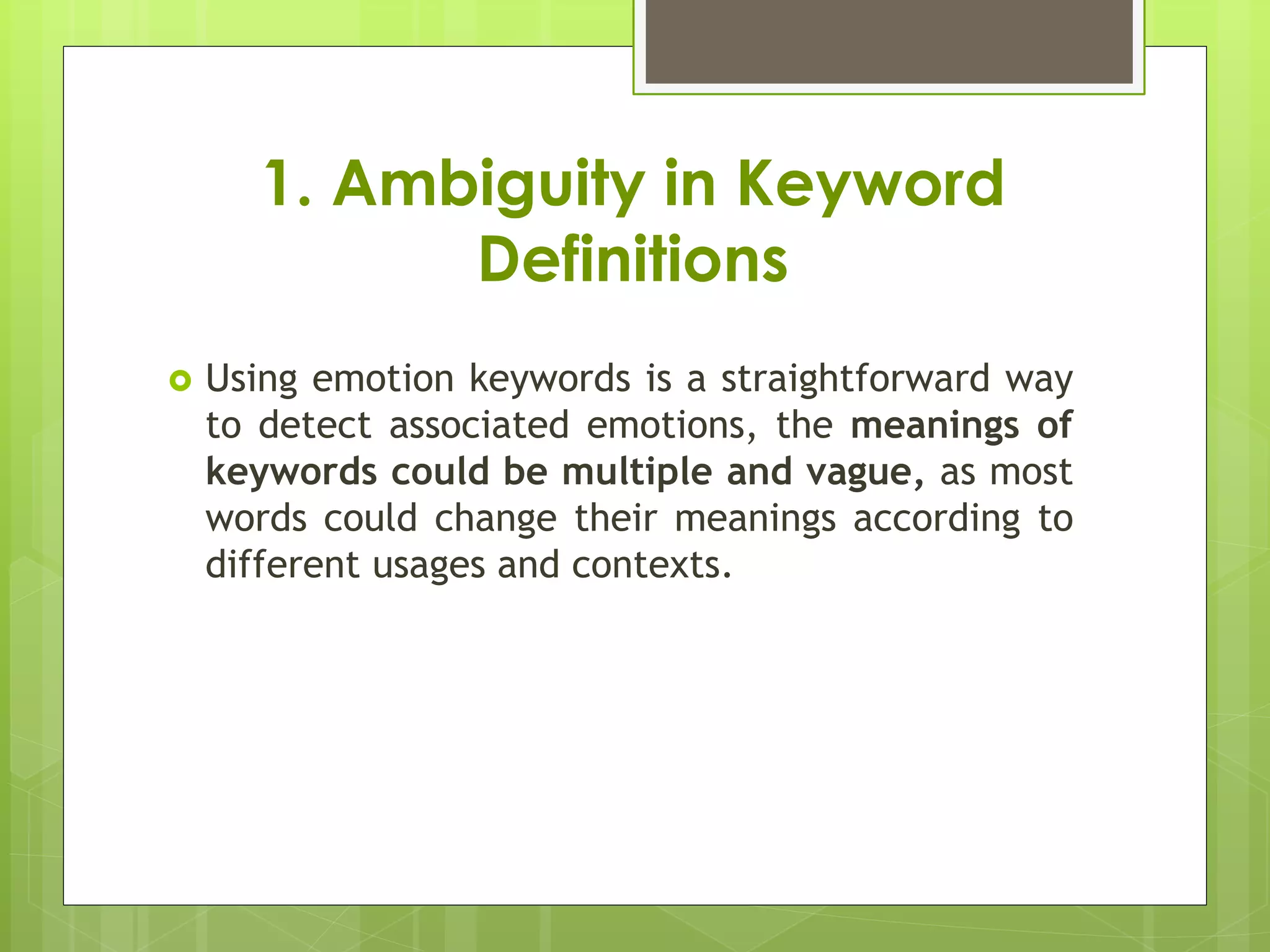 1. Ambiguity in Keyword Definitions

Using emotion keywords is a straightforward way to detect associated emotions, the meanings of keywords could be multiple and vague, as most words could change their meanings according to different usages and contexts.